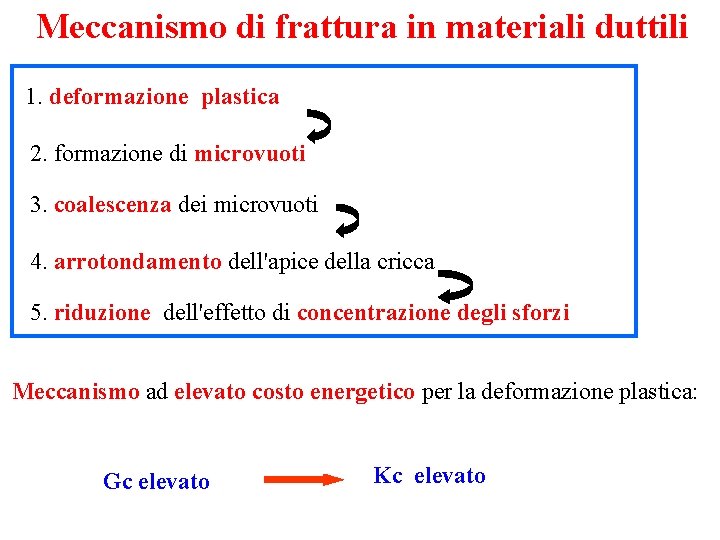 Meccanismo di frattura in materiali duttili

1. deformazione plastica

2. formazione di microvuoti

3. coalescenza dei microvuoti

4. arrotondamento dell'apice della cricca

5. riduzione dell'effetto di concentrazione degli sforzi

Meccanismo ad elevato costo energetico per la deformazione plastica:

Gc elevato Kc elevato